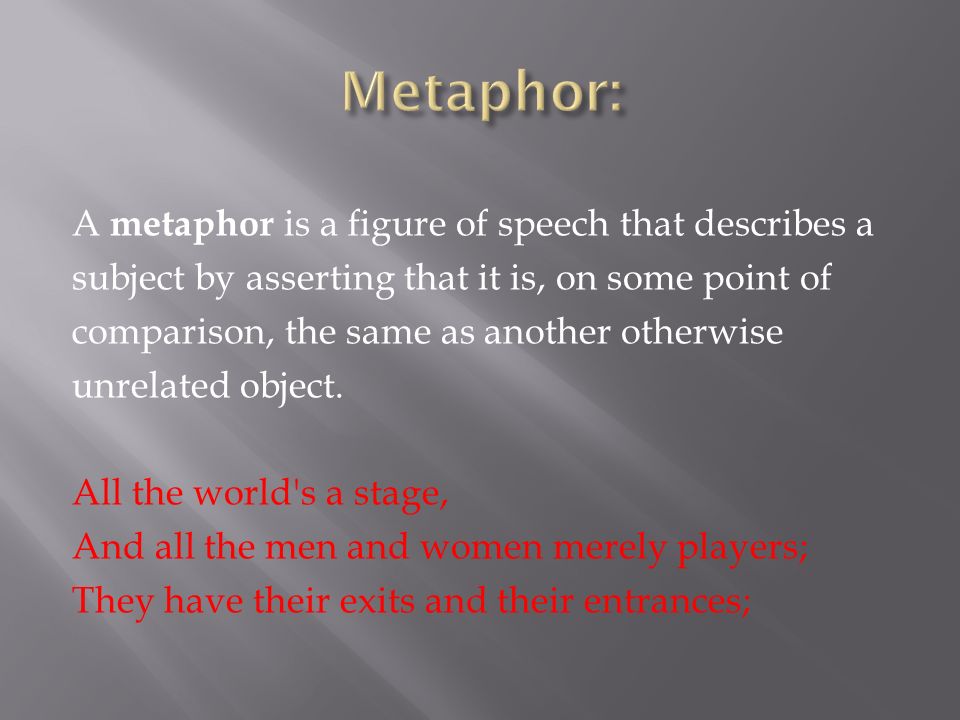 Metaphor:

A metaphor is a figure of speech that describes a subject by asserting that it is, on some point of comparison, the same as another otherwise unrelated object.

All the world's a stage,
And all the men and women merely players;
They have their exits and their entrances;